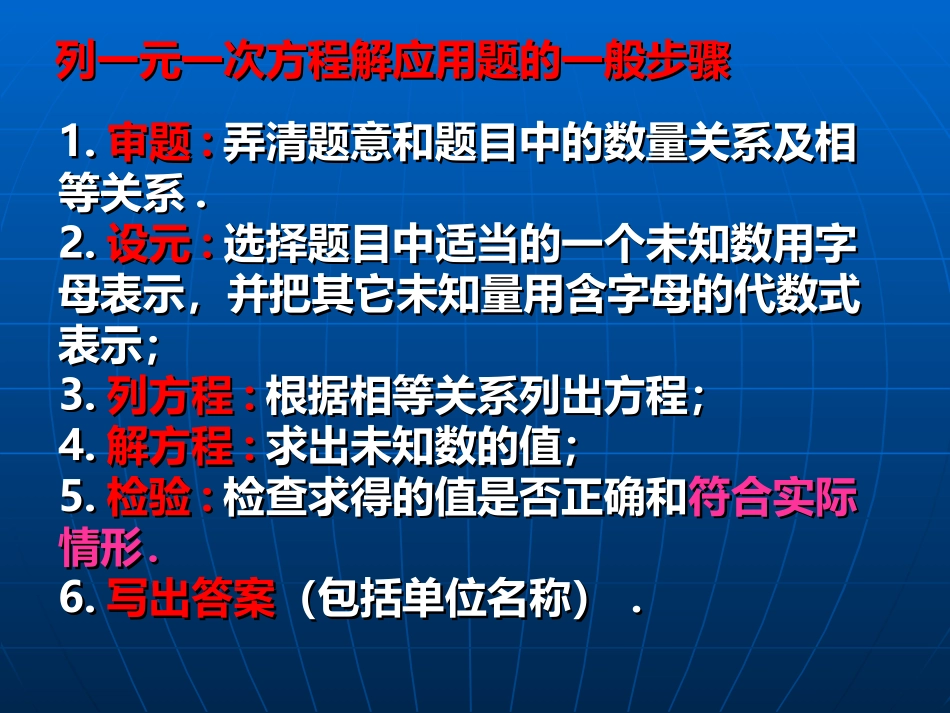 列一元一次方程解应用题的一般步骤

1. 审题：弄清题意和题目中的数量关系及相等关系．
2. 设元：选择题目中适当的一个未知数用字母表示，并把其它未知量用含字母的代数式表示；
3. 列方程：根据相等关系列出方程；
4. 解方程：求出未知数的值；
5. 检验：检查求得的值是否正确和符合实际情形．
6. 写出答案（包括单位名称）．